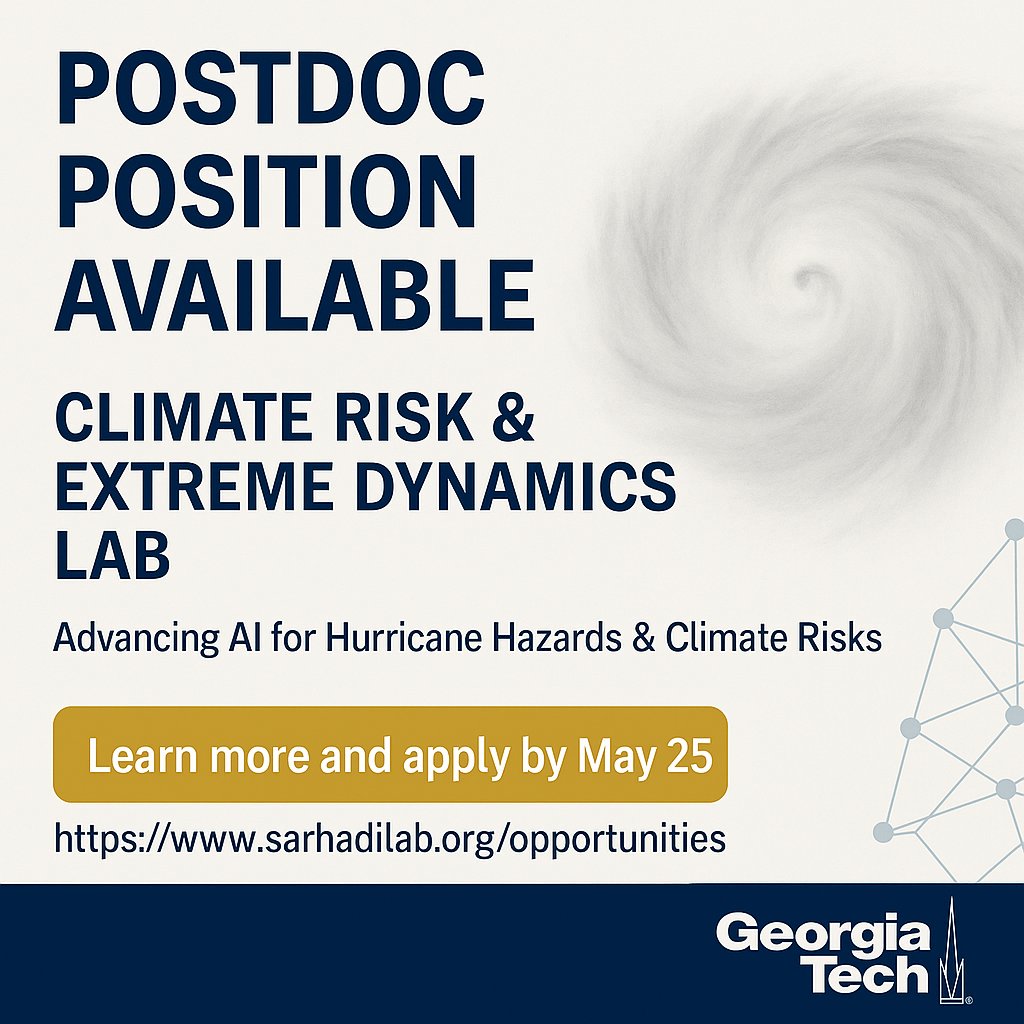 POSTDOC POSITION AVAILABLE

CLIMATE RISK & EXTREME DYNAMICS LAB

Advancing AI for Hurricane Hazards & Climate Risks

Learn more and apply by May 25

https://www.sarhadilab.org/opportunities

Georgia Tech